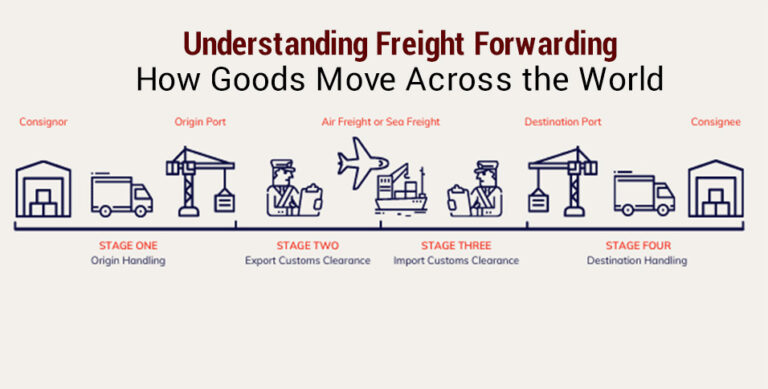 Understanding Freight Forwarding
How Goods Move Across the World

Consignor

Origin Port

Air Freight or Sea Freight

Destination Port

Consignee

STAGE ONE
Origin Handling

STAGE TWO
Export Customs Clearance

STAGE THREE
Import Customs Clearance

STAGE FOUR
Destination Handling